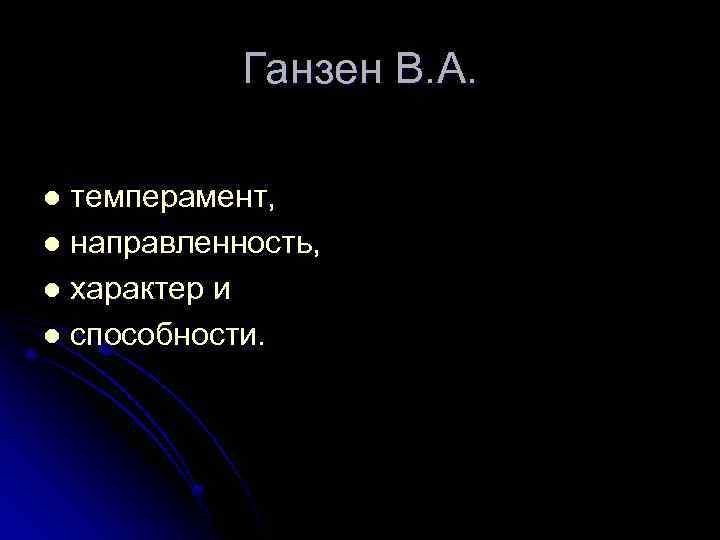 Ганзен В.А.

- темперамент,
- направленность,
- характер и
- способности.